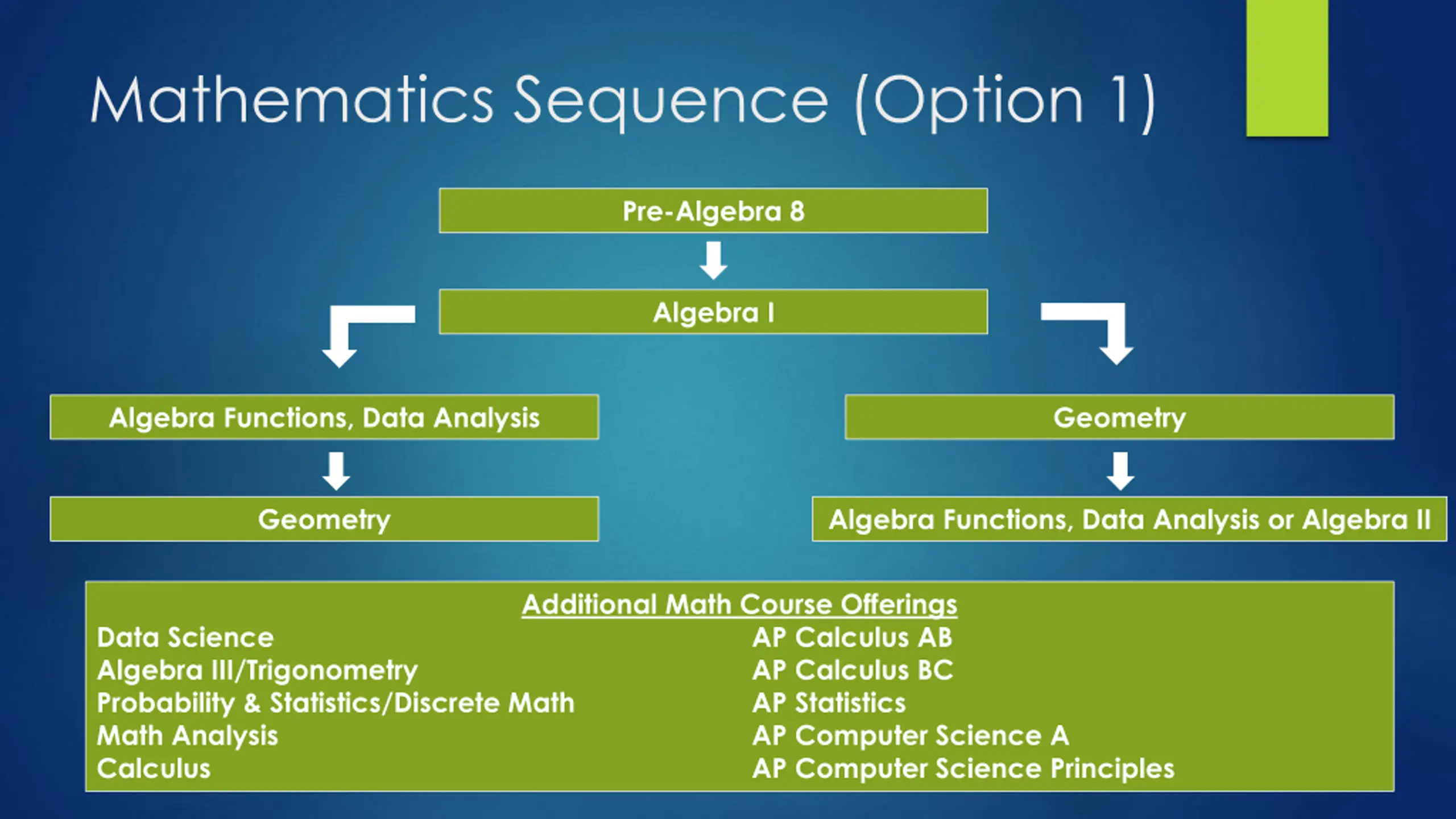 Mathematics Sequence (Option 1)

Pre-Algebra 8

Algebra I

Algebra Functions, Data Analysis

Geometry

Geometry

Algebra Functions, Data Analysis or Algebra II

Additional Math Course Offerings

Data Science
Algebra III/Trigonometry
Probability & Statistics/Discrete Math
Math Analysis
Calculus

AP Calculus AB
AP Calculus BC
AP Statistics
AP Computer Science A
AP Computer Science Principles